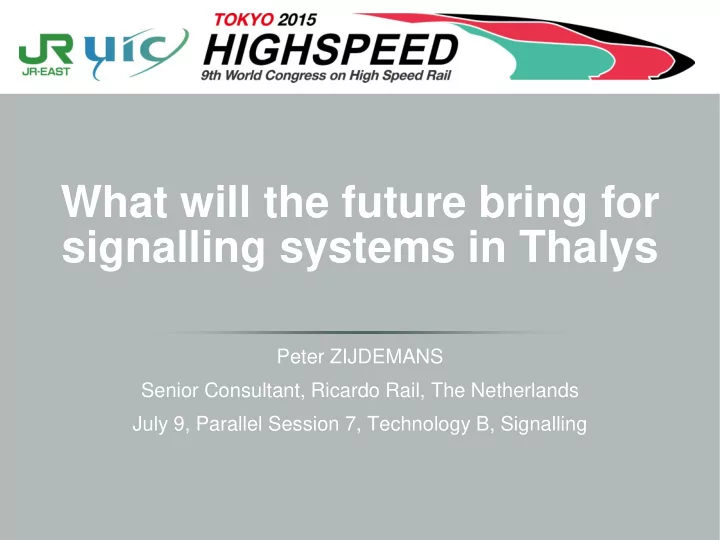 JR
JR-EAST
uic
TOKYO 2015
HIGHSPEED
9th World Congress on High Speed Rail

What will the future bring for signalling systems in Thalys

Peter ZIJDEMANS

Senior Consultant, Ricardo Rail, The Netherlands

July 9, Parallel Session 7, Technology B, Signalling